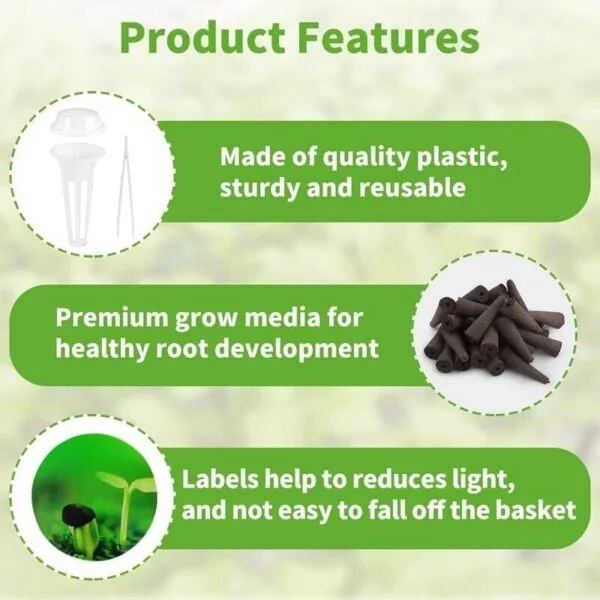 Product Features

Made of quality plastic, sturdy and reusable

Premium grow media for healthy root development

Labels help to reduces light, and not easy to fall off the basket